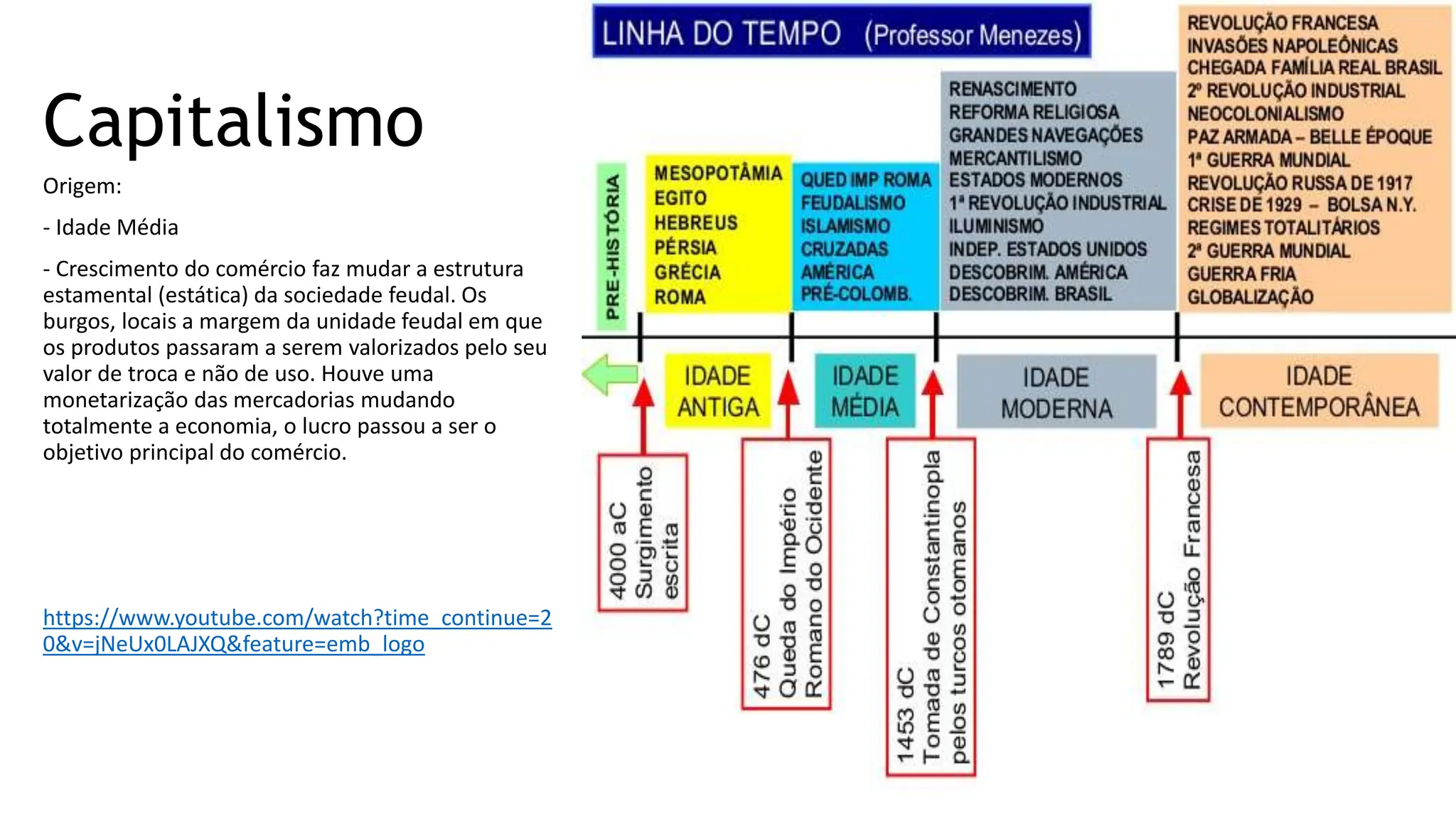 Capitalismo

Origem:

- Idade Média

- Crescimento do comércio faz mudar a estrutura estamental (estática) da sociedade feudal. Os burgos, locais a margem da unidade feudal em que os produtos passaram a serem valorizados pelo seu valor de troca e não de uso. Houve uma monetarização das mercadorias mudando totalmente a economia, o lucro passou a ser o objetivo principal do comércio.

https://www.youtube.com/watch?time_continue=20&v=jNeUx0LAJXQ&feature=emb_logo

LINHA DO TEMPO (Professor Menezes)

PRE-HISTÓRIA

MESOPOTÂMIA
EGITO
HEBREUS
PÉRSIA
GRÉCIA
ROMA

QUED IMP ROMA
FEUDALISMO
ISLAMISMO
CRUZADAS
AMÉRICA PRÉ-COLOMB.

RENASCIMENTO
REFORMA RELIGIOSA
GRANDES NAVEGAÇÕES
MERCANTILISMO
ESTADOS MODERNOS
1ª REVOLUÇÃO INDUSTRIAL
ILUMINISMO
INDEP. ESTADOS UNIDOS
DESCOBRIM. AMÉRICA
DESCOBRIM. BRASIL

REVOLUÇÃO FRANCESA
INVASÕES NAPOLEÔNICAS
CHEGADA FAMÍLIA REAL BRASIL
2º REVOLUÇÃO INDUSTRIAL
NEOCOLONIALISMO
PAZ ARMADA – BELLE ÉPOQUE
1ª GUERRA MUNDIAL
REVOLUÇÃO RUSSA DE 1917
CRISE DE 1929 – BOLSA N.Y.
REGIMES TOTALITÁRIOS
2ª GUERRA MUNDIAL
GUERRA FRIA
GLOBALIZAÇÃO

IDADE ANTIGA

IDADE MÉDIA

IDADE MODERNA

IDADE CONTEMPORÂNEA

4000 aC Surgimento escrita

476 dC Queda do Império Romano do Ocidente

1453 dC Tomada de Constantinopla pelos turcos otomanos

1789 dC Revolução Francesa